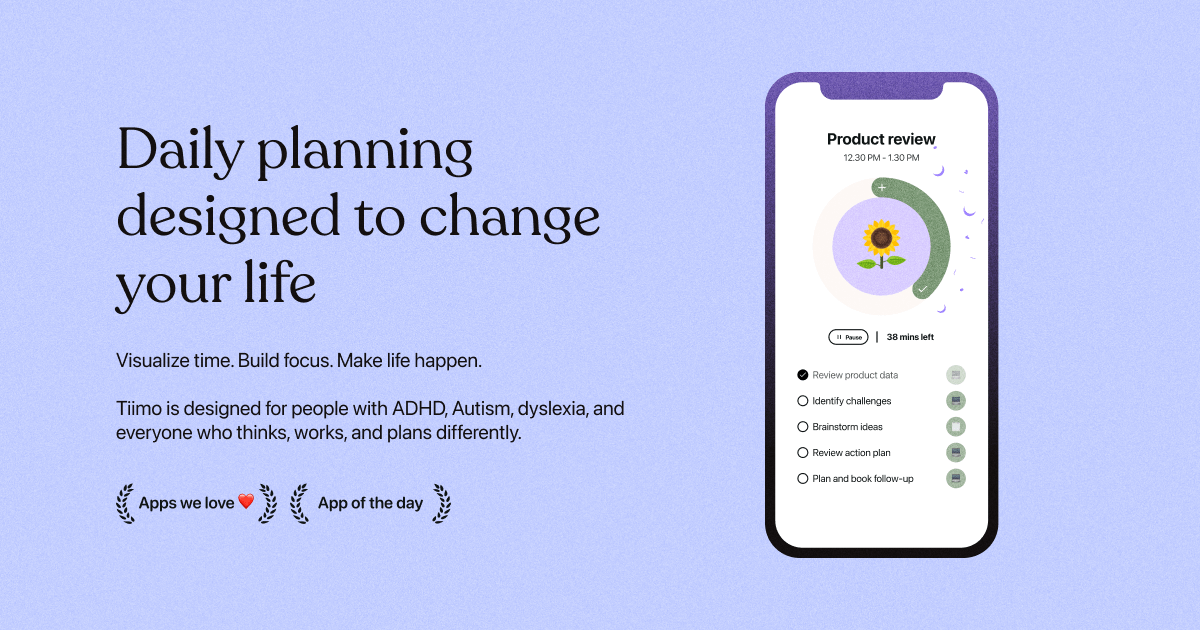 Daily planning designed to change your life

Visualize time. Build focus. Make life happen.

Tiimo is designed for people with ADHD, Autism, dyslexia, and everyone who thinks, works, and plans differently.

Apps we love ❤️

App of the day

Product review

12.30 PM - 1.30 PM

Pause | 38 mins left

Review product data

Identify challenges

Brainstorm ideas

Review action plan

Plan and book follow-up